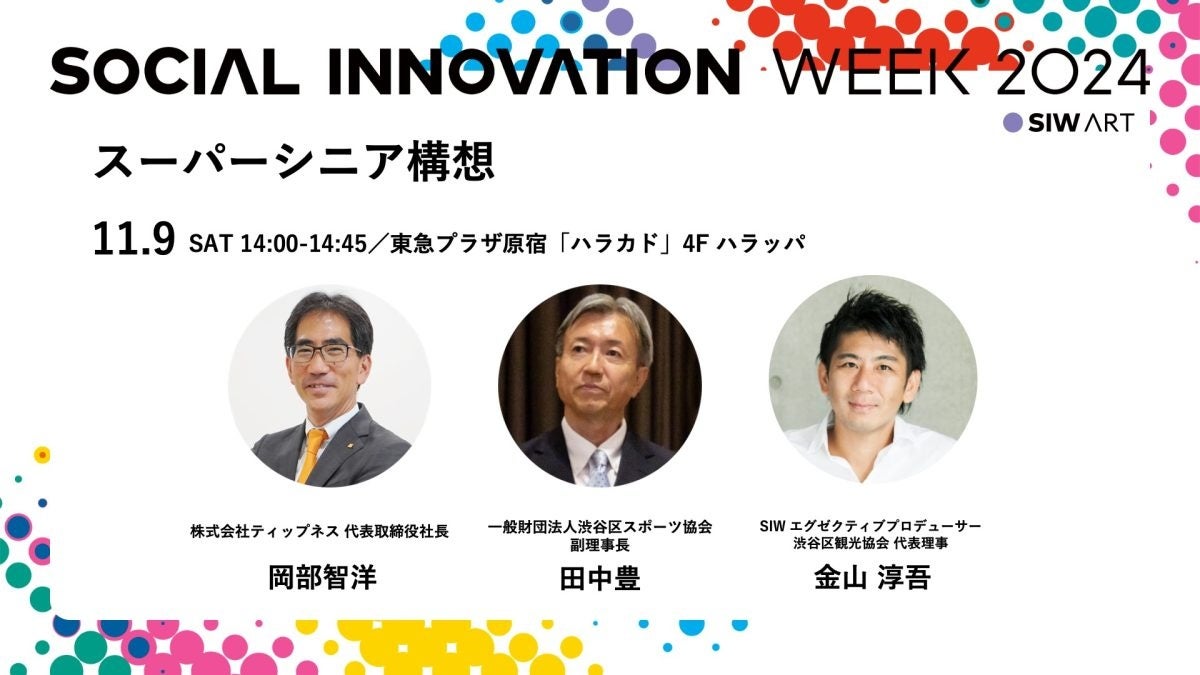 SOCIAL INNOVATION WEEK 2024
SIW ART

スーパーシニア構想

11.9 SAT 14:00-14:45／東急プラザ原宿「ハラカド」4F ハラッパ

株式会社ティップネス 代表取締役社長
岡部智洋

一般財団法人渋谷区スポーツ協会
副理事長
田中豊

SIW エグゼクティブプロデューサー
渋谷区観光協会 代表理事
金山 淳吾